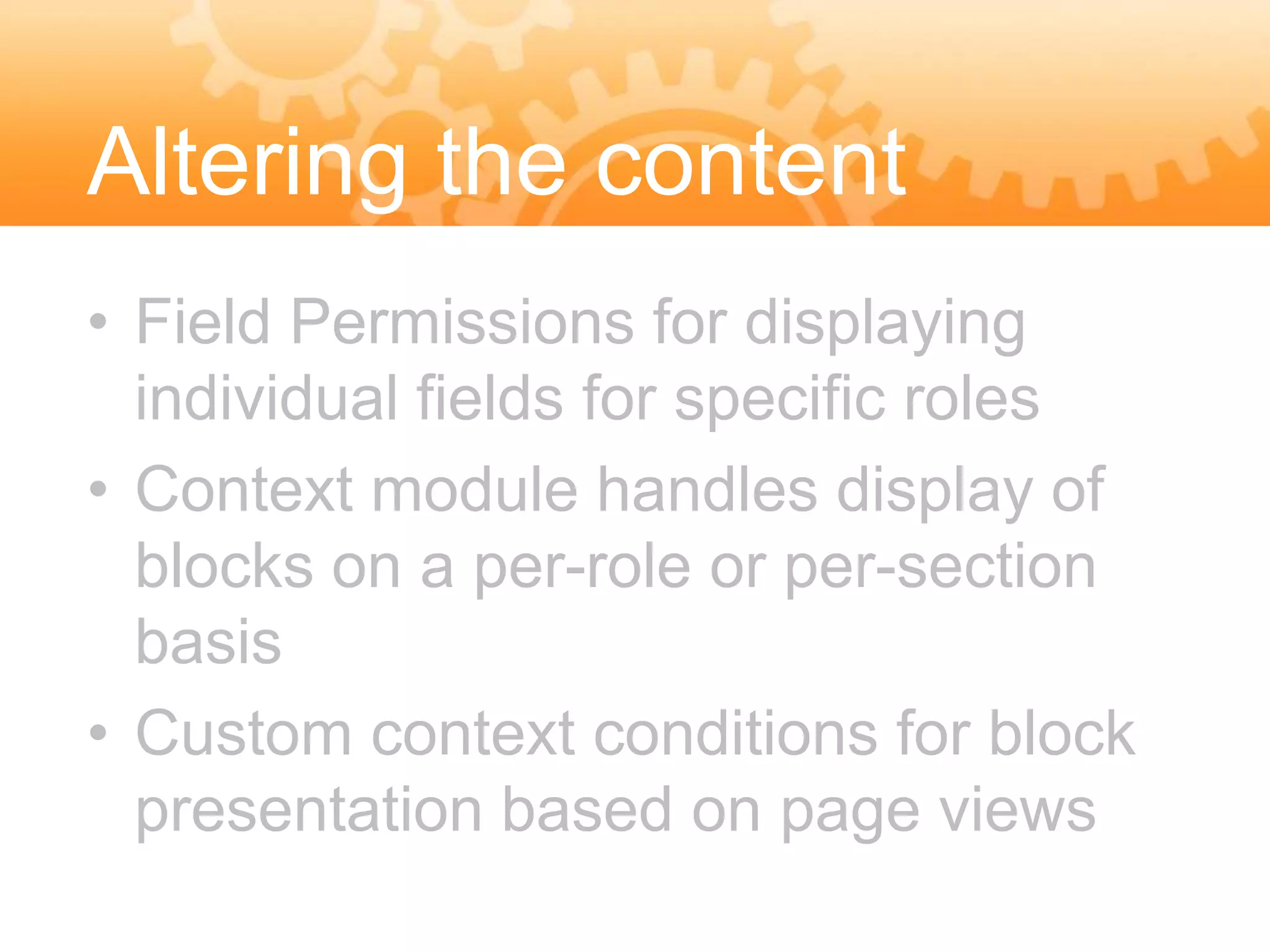 Altering the content

• Field Permissions for displaying individual fields for specific roles
• Context module handles display of blocks on a per-role or per-section basis
• Custom context conditions for block presentation based on page views